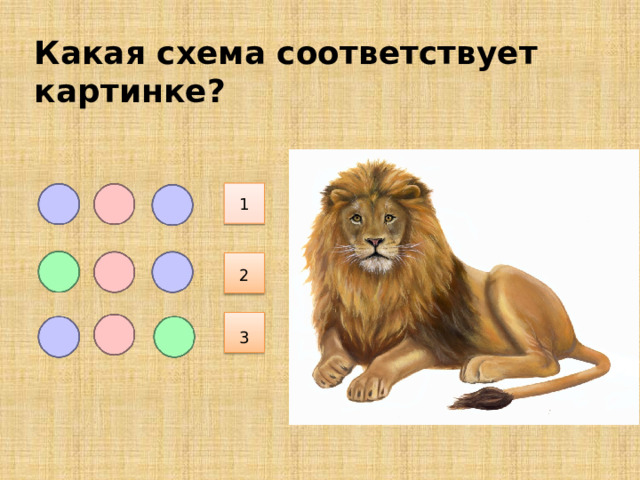 Какая схема соответствует картинке?

1

2

3